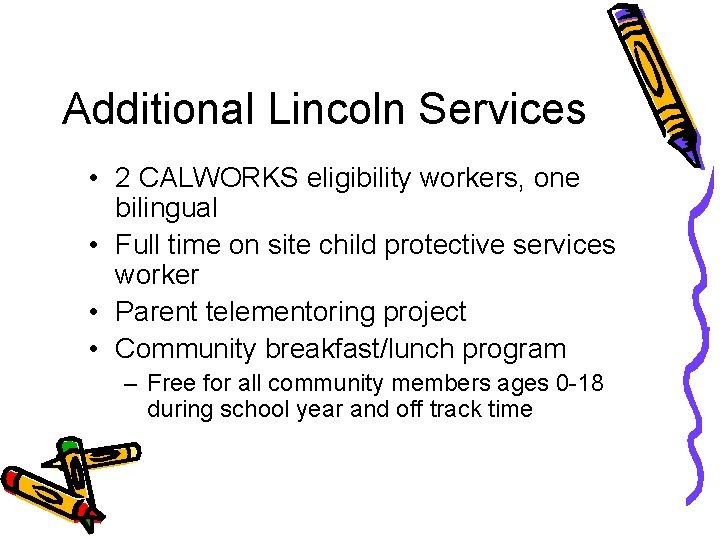 Additional Lincoln Services

• 2 CALWORKS eligibility workers, one bilingual
• Full time on site child protective services worker
• Parent telementoring project
• Community breakfast/lunch program
– Free for all community members ages 0-18 during school year and off track time